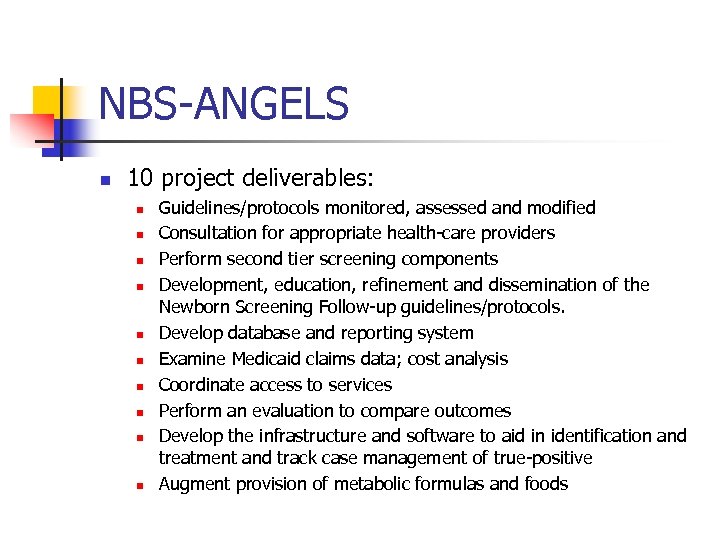 NBS-ANGELS

- 10 project deliverables:
  - Guidelines/protocols monitored, assessed and modified
  - Consultation for appropriate health-care providers
  - Perform second tier screening components
  - Development, education, refinement and dissemination of the Newborn Screening Follow-up guidelines/protocols.
  - Develop database and reporting system
  - Examine Medicaid claims data; cost analysis
  - Coordinate access to services
  - Perform an evaluation to compare outcomes
  - Develop the infrastructure and software to aid in identification and treatment and track case management of true-positive
  - Augment provision of metabolic formulas and foods